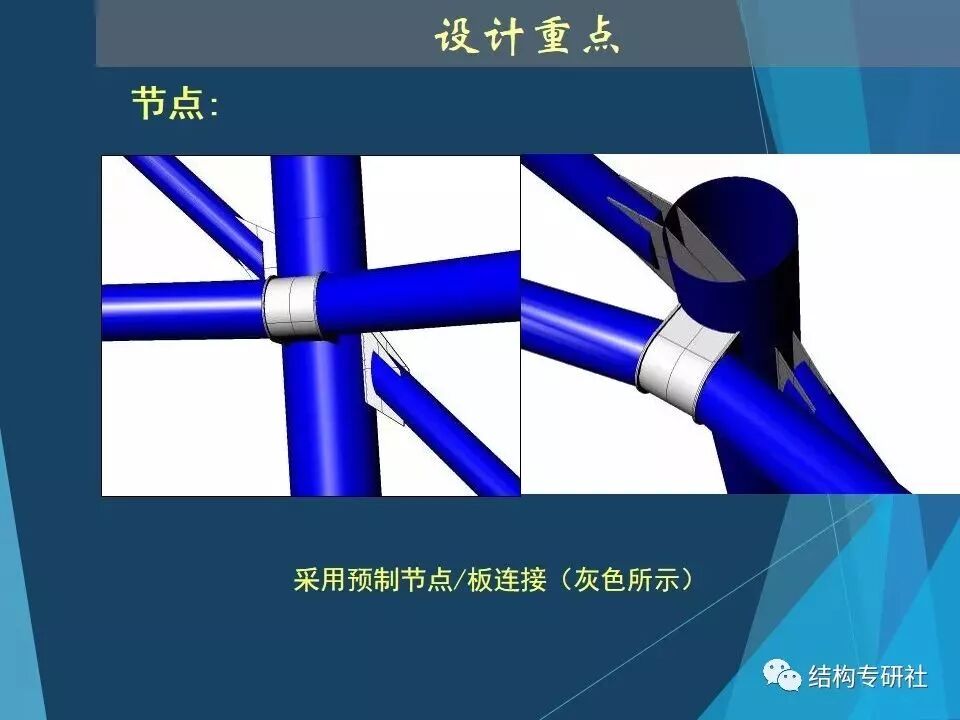 设计重点

节点:

采用预制节点/板连接（灰色所示）

结构专研社